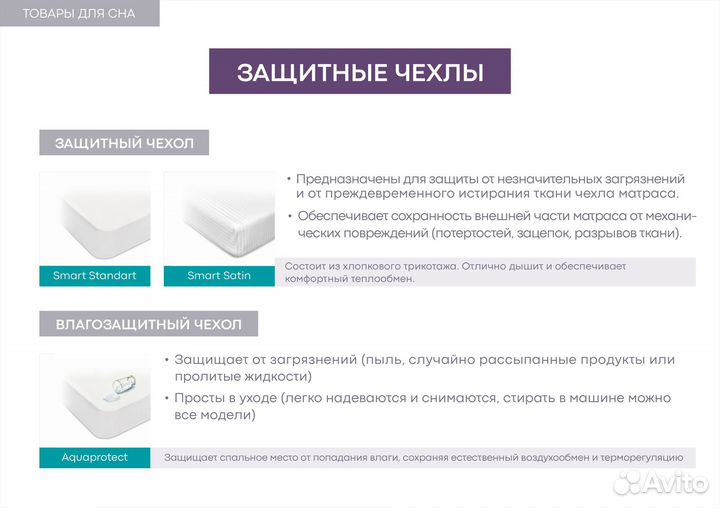 ТОВАРЫ ДЛЯ СНА

ЗАЩИТНЫЕ ЧЕХЛЫ

ЗАЩИТНЫЙ ЧЕХОЛ

• Предназначены для защиты от незначительных загрязнений и от преждевременного истирания ткани чехла матраса.

• Обеспечивает сохранность внешней части матраса от механических повреждений (потертостей, зацепок, разрывов ткани).

Smart Standart

Smart Satin

Состоит из хлопкового трикотажа. Отлично дышит и обеспечивает комфортный теплообмен.

ВЛАГОЗАЩИТНЫЙ ЧЕХОЛ

• Защищает от загрязнений (пыль, случайно рассыпанные продукты или пролитые жидкости)

• Просты в уходе (легко надеваются и снимаются, стирать в машине можно все модели)

Aquaprotect

Защищает спальное место от попадания влаги, сохраняя естественный воздухообмен и терморегуляцию

Avito